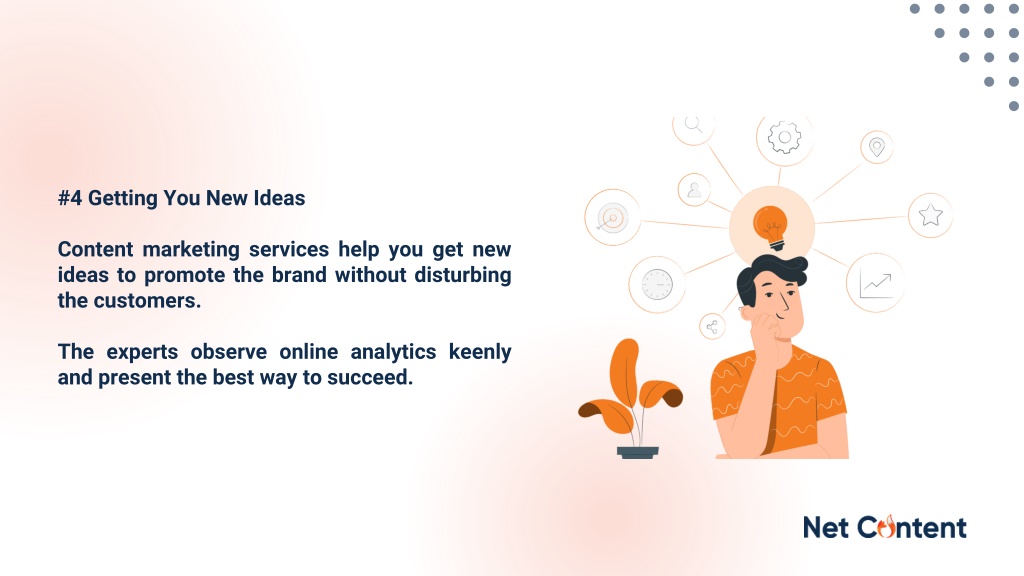 #4 Getting You New Ideas

Content marketing services help you get new ideas to promote the brand without disturbing the customers.

The experts observe online analytics keenly and present the best way to succeed.

Net Content